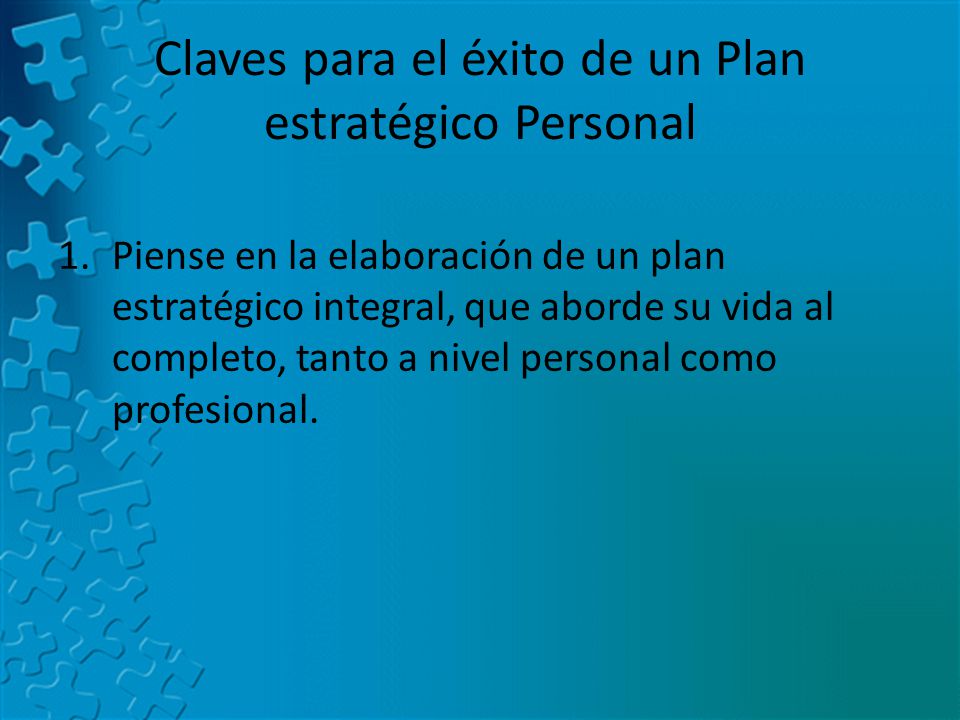 Claves para el éxito de un Plan estratégico Personal

1. Piense en la elaboración de un plan estratégico integral, que aborde su vida al completo, tanto a nivel personal como profesional.